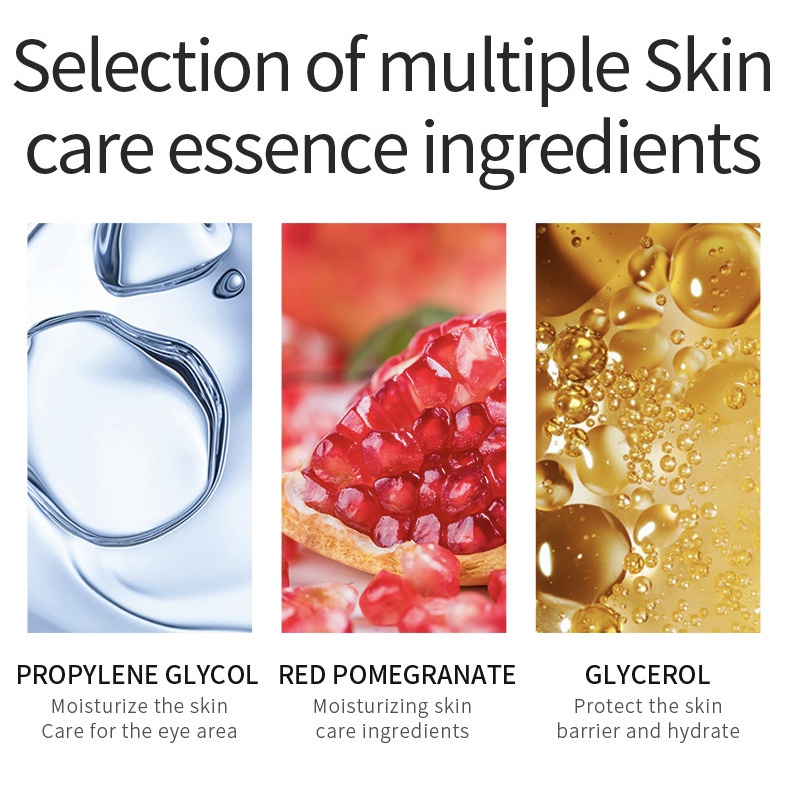 Selection of multiple Skin care essence ingredients

PROPYLENE GLYCOL
Moisturize the skin
Care for the eye area

RED POMEGRANATE
Moisturizing skin
care ingredients

GLYCEROL
Protect the skin
barrier and hydrate